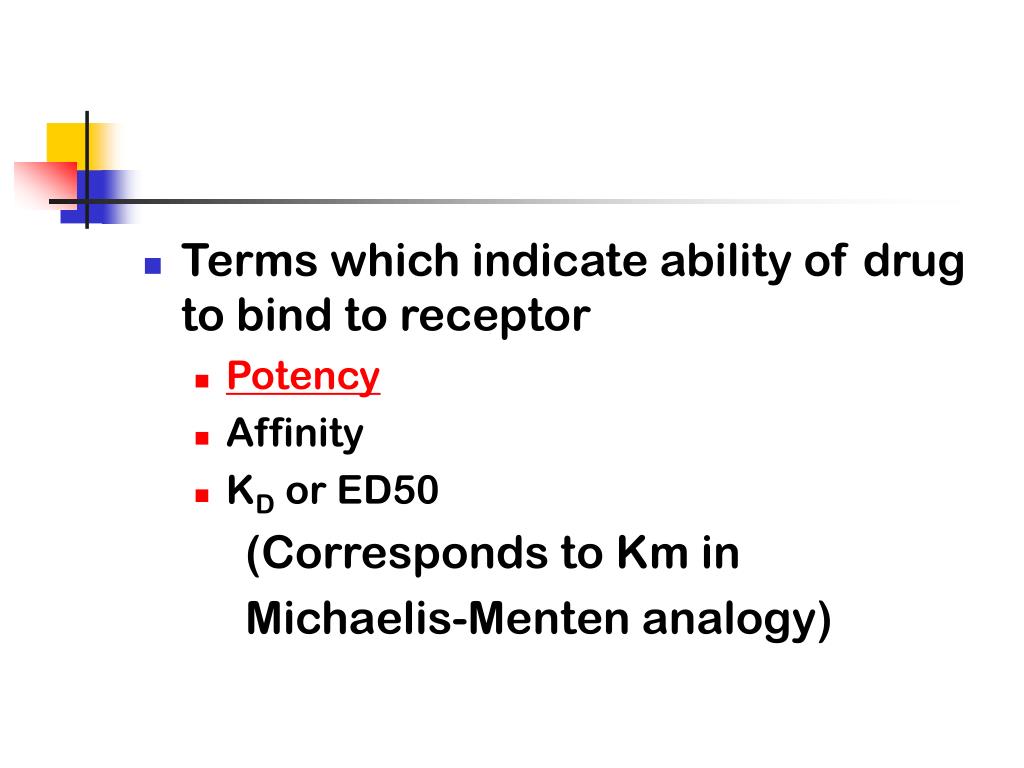 Terms which indicate ability of drug to bind to receptor

Potency

Affinity

$K_D$ or ED50

(Corresponds to Km in Michaelis-Menten analogy)